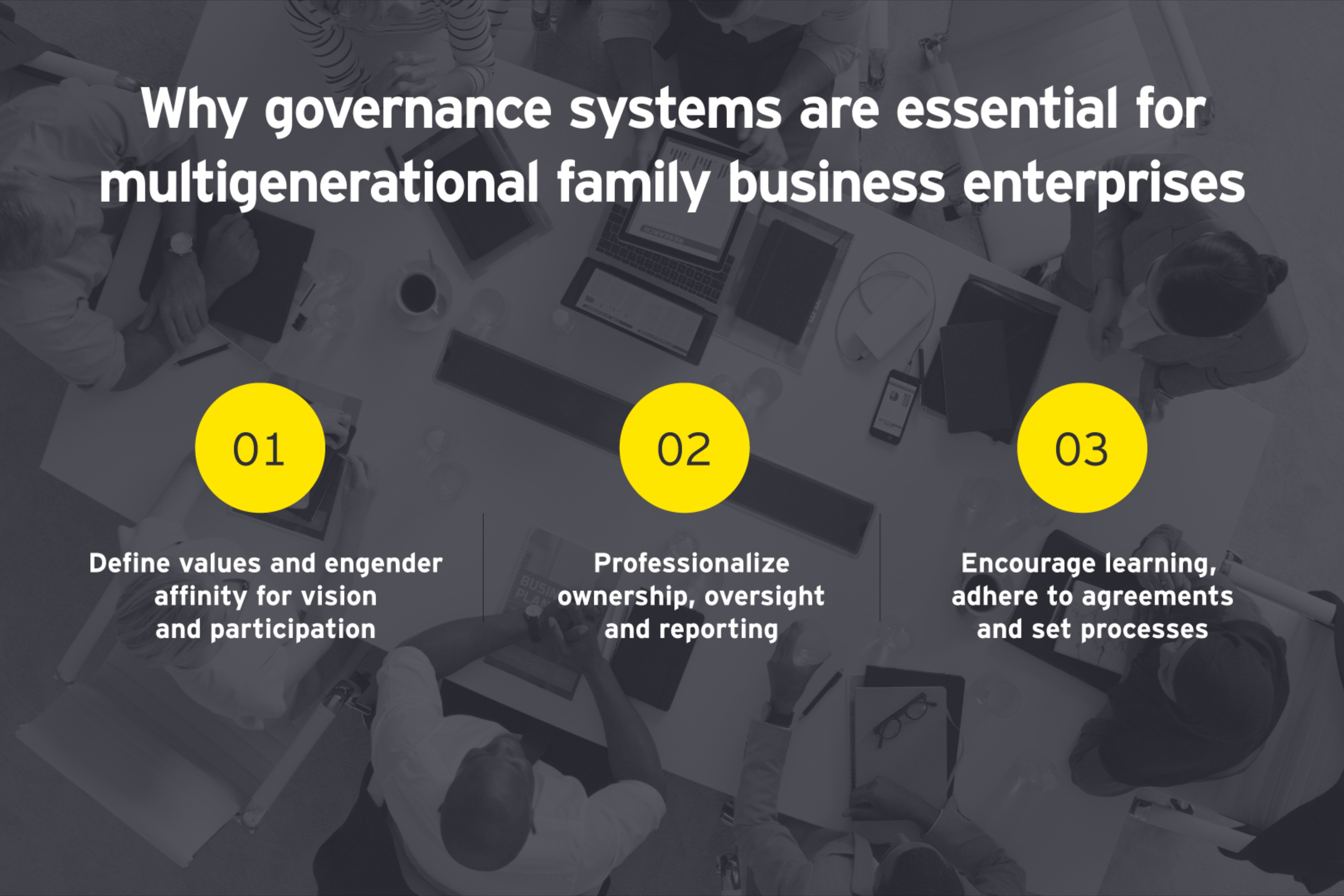 Why governance systems are essential for multigenerational family business enterprises

01

Define values and engender affinity for vision and participation

02

Professionalize ownership, oversight and reporting

03

Encourage learning, adhere to agreements and set processes